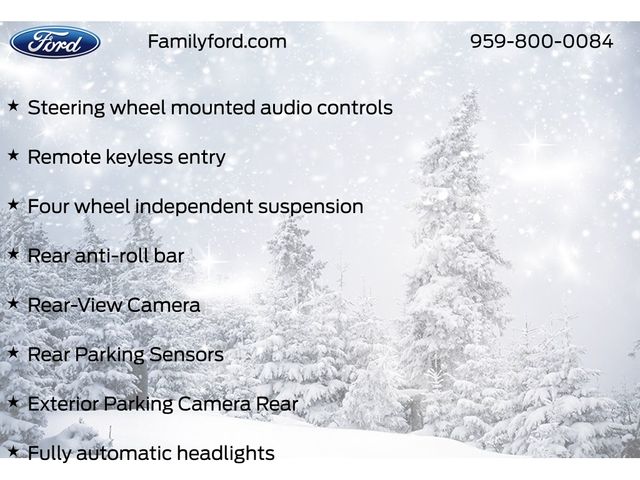 Ford

Familyford.com

959-800-0084

★ Steering wheel mounted audio controls

★ Remote keyless entry

★ Four wheel independent suspension

★ Rear anti-roll bar

★ Rear-View Camera

★ Rear Parking Sensors

★ Exterior Parking Camera Rear

★ Fully automatic headlights